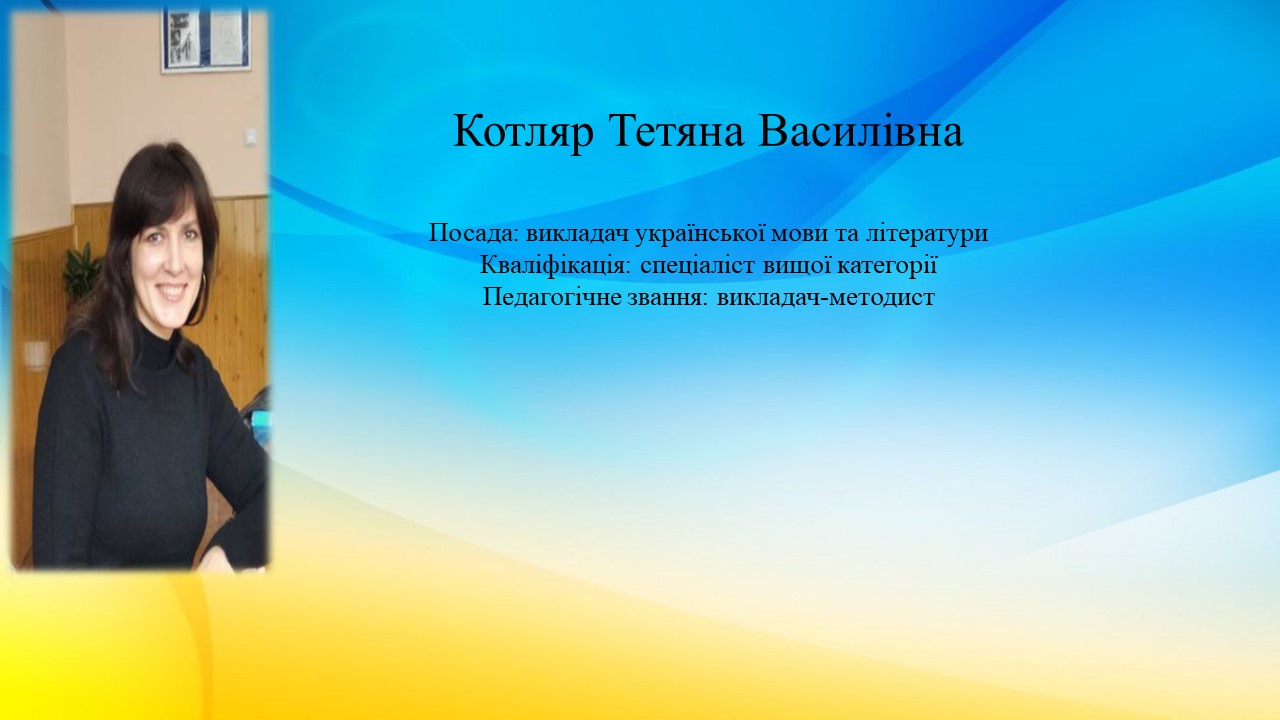 Котляр Тетяна Василівна

Посада: викладач української мови та літератури
Кваліфікація: спеціаліст вищої категорії
Педагогічне звання: викладач-методист